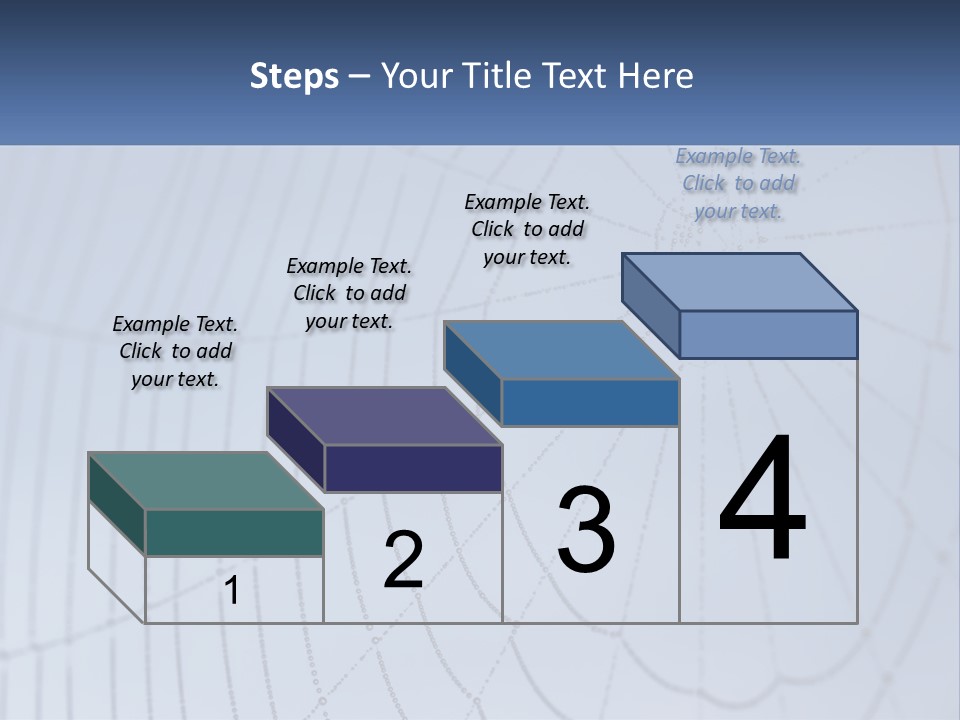 Steps – Your Title Text Here

Example Text. Click to add your text.

Example Text. Click to add your text.

Example Text. Click to add your text.

Example Text. Click to add your text.

1

2

3

4